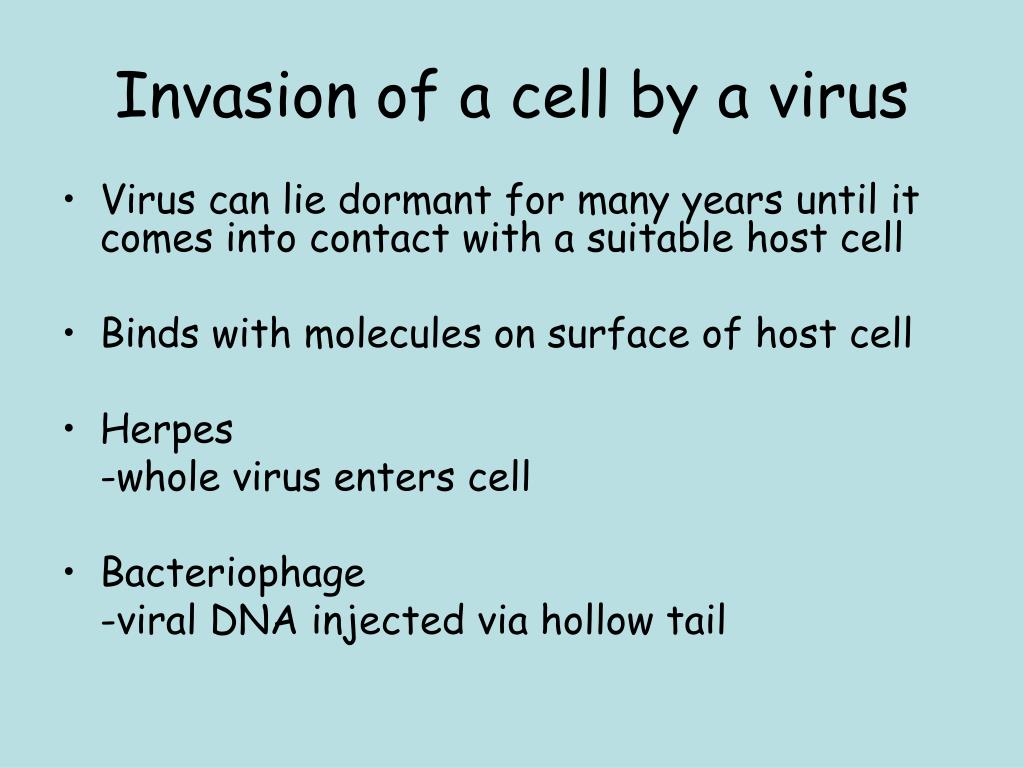 Invasion of a cell by a virus

• Virus can lie dormant for many years until it comes into contact with a suitable host cell

• Binds with molecules on surface of host cell

• Herpes
-whole virus enters cell

• Bacteriophage
-viral DNA injected via hollow tail